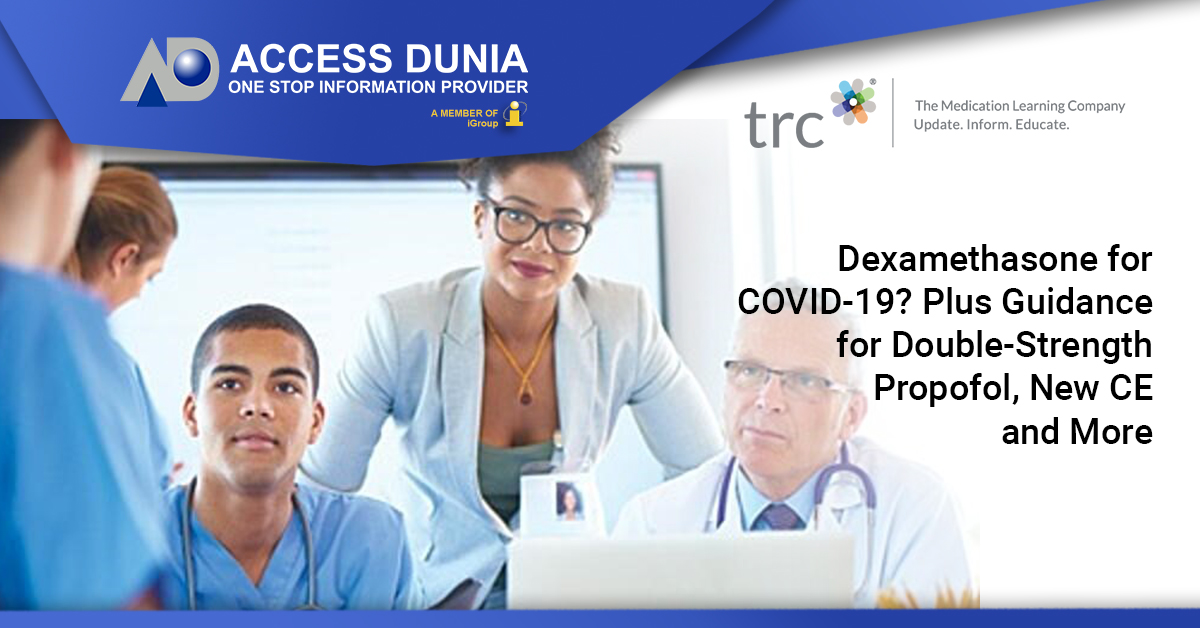 ACCESS DUNIA
ONE STOP INFORMATION PROVIDER
A MEMBER OF iGroup

trc
The Medication Learning Company
Update. Inform. Educate.

Dexamethasone for COVID-19? Plus Guidance for Double-Strength Propofol, New CE and More